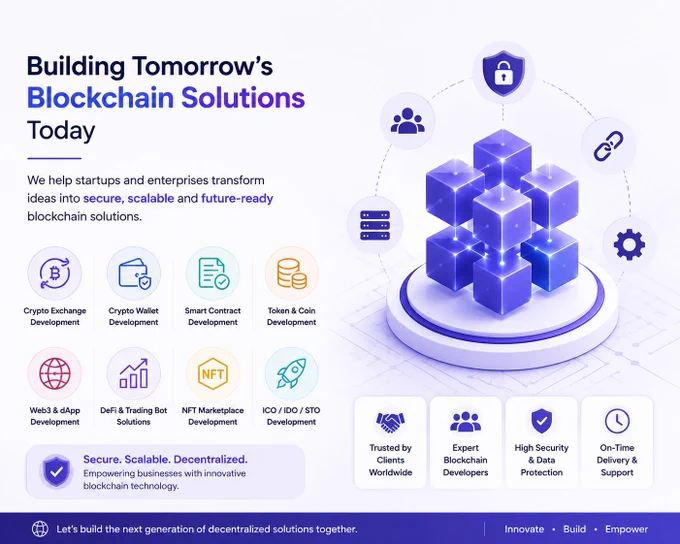 Building Tomorrow's
Blockchain Solutions
Today

We help startups and enterprises transform ideas into secure, scalable and future-ready blockchain solutions.

Crypto Exchange Development

Crypto Wallet Development

Smart Contract Development

Token & Coin Development

Web3 & dApp Development

DeFi & Trading Bot Solutions

NFT

NFT Marketplace Development

ICO / IDO / STO Development

Secure. Scalable. Decentralized.
Empowering businesses with innovative blockchain technology.

Trusted by Clients Worldwide

Expert Blockchain Developers

High Security & Data Protection

On-Time Delivery & Support

Let's build the next generation of decentralized solutions together.

Innovate • Build • Empower